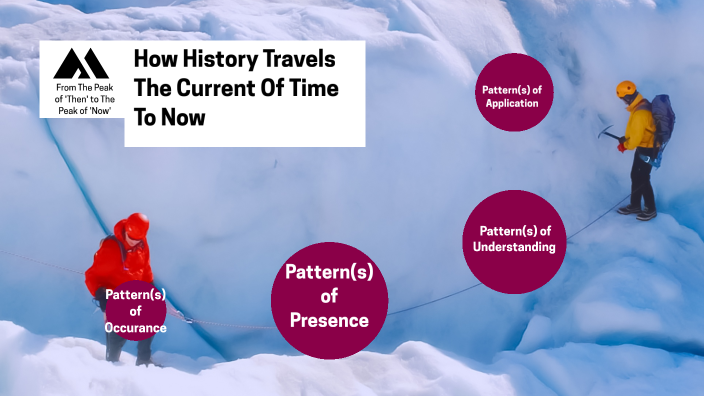 From The Peak of 'Then' to The Peak of 'Now'

How History Travels The Current Of Time To Now

Pattern(s) of Application

Pattern(s) of Understanding

Pattern(s) of Presence

Pattern(s) of Occurance